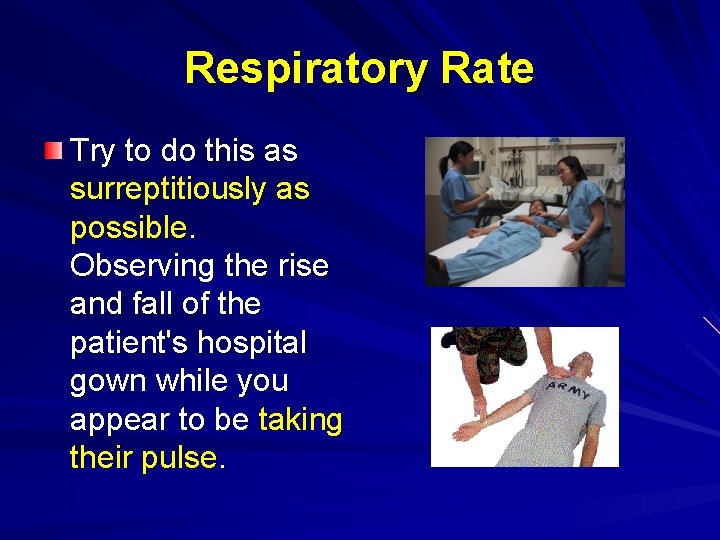 Respiratory Rate

Try to do this as surreptitiously as possible. Observing the rise and fall of the patient's hospital gown while you appear to be taking their pulse.

ARMY